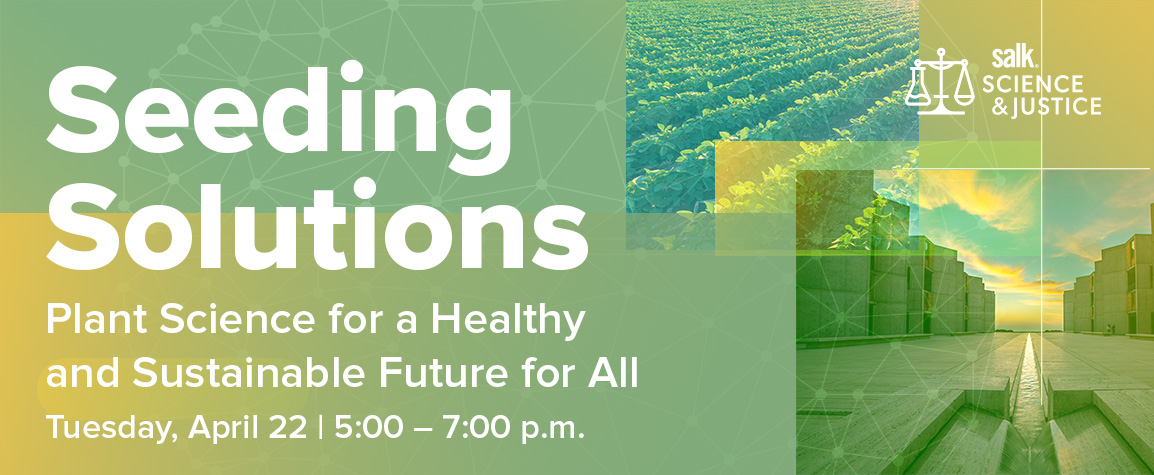 Seeding Solutions

Plant Science for a Healthy and Sustainable Future for All

Tuesday, April 22 | 5:00 – 7:00 p.m.

Salk. SCIENCE & JUSTICE